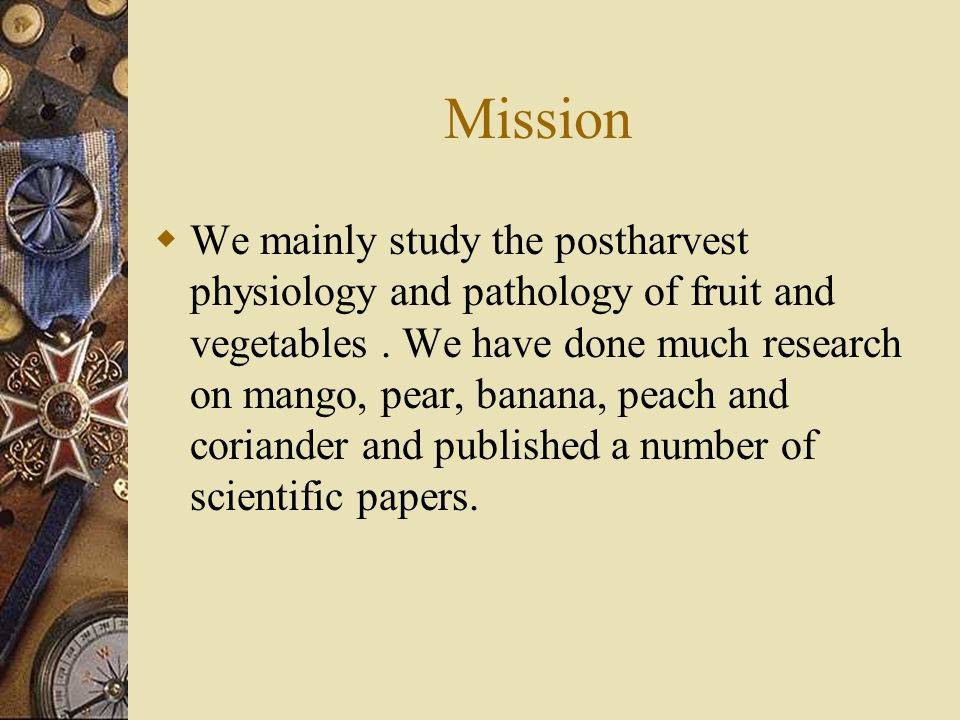 Mission

We mainly study the postharvest physiology and pathology of fruit and vegetables . We have done much research on mango, pear, banana, peach and coriander and published a number of scientific papers.